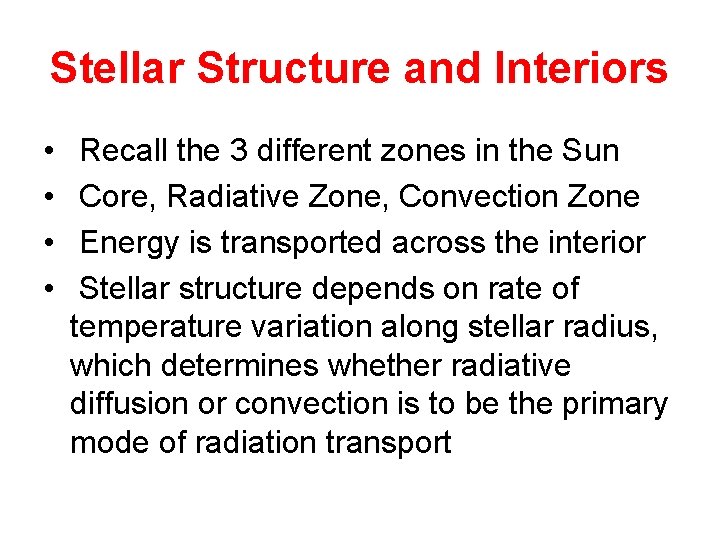 Stellar Structure and Interiors

• Recall the 3 different zones in the Sun
• Core, Radiative Zone, Convection Zone
• Energy is transported across the interior
• Stellar structure depends on rate of temperature variation along stellar radius, which determines whether radiative diffusion or convection is to be the primary mode of radiation transport